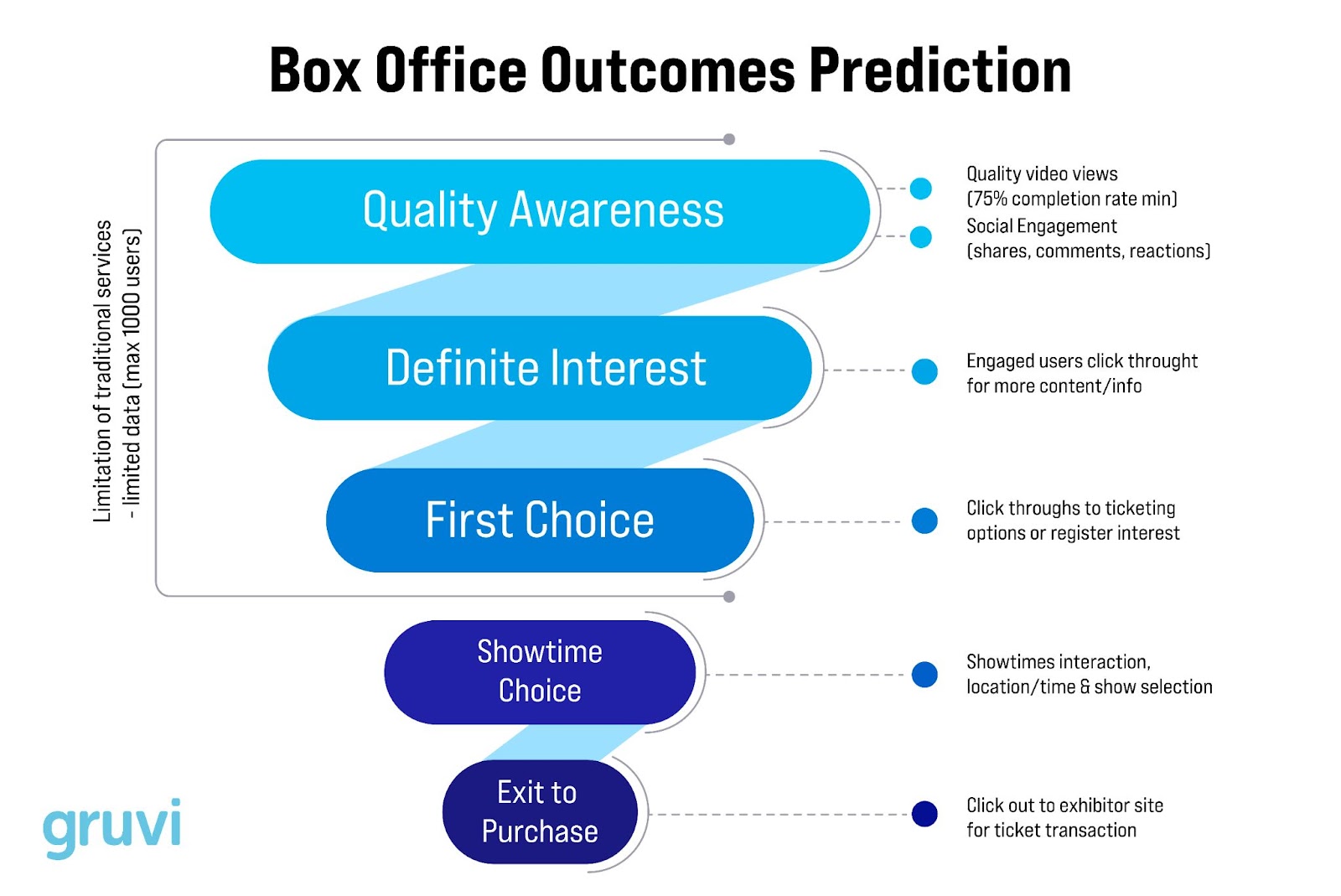 Box Office Outcomes Prediction

Limitation of traditional services - limited data (max 1000 users)

Quality Awareness

Quality video views (75% completion rate min)

Social Engagement (shares, comments, reactions)

Definite Interest

Engaged users click throught for more content/info

First Choice

Click throughs to ticketing options or register interest

Showtime Choice

Showtimes interaction, location/time & show selection

Exit to Purchase

Click out to exhibitor site for ticket transaction

gruvi